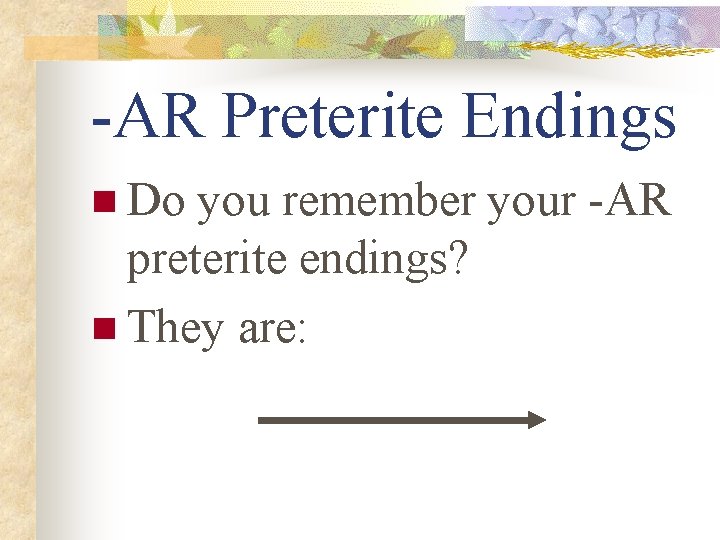 -AR Preterite Endings

Do you remember your -AR preterite endings?

They are: